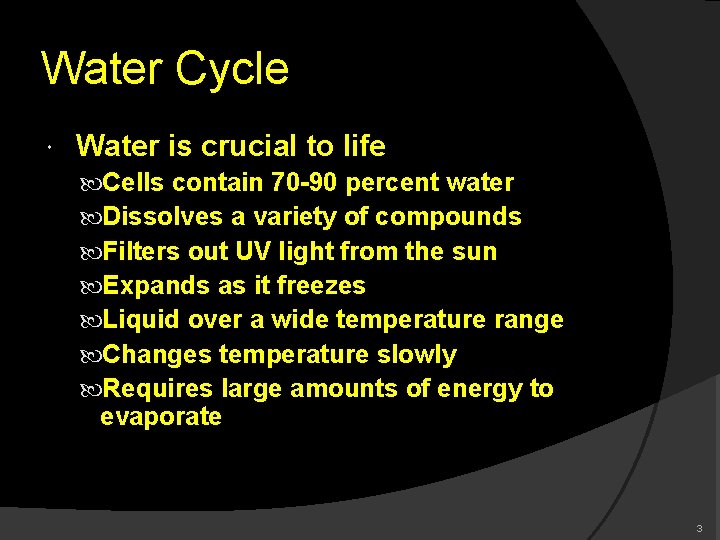 Water Cycle

• Water is crucial to life

Cells contain 70-90 percent water

Dissolves a variety of compounds

Filters out UV light from the sun

Expands as it freezes

Liquid over a wide temperature range

Changes temperature slowly

Requires large amounts of energy to evaporate

3